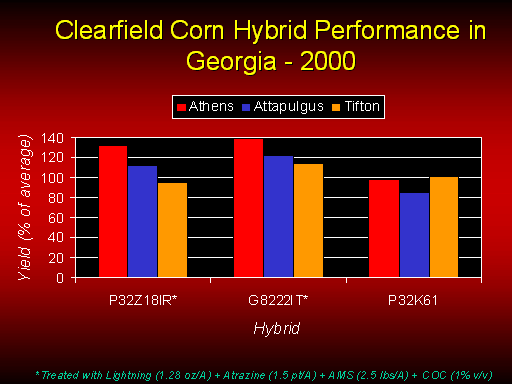 Clearfield Corn Hybrid Performance in Georgia - 2000

Athens Attapulgus Tifton

Yield (% of average)

140
120
100
80
60
40
20
0

P32Z18IR*
G8222IT*
P32K61

Hybrid

*Treated with Lightning (1.28 oz/A) + Atrazine (1.5 pt/A) + AMS (2.5 lbs/A) + COC (1% v/v)